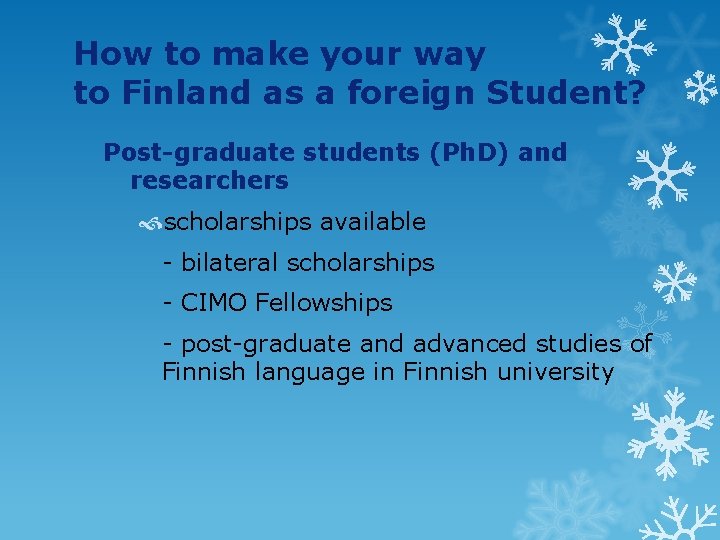 How to make your way to Finland as a foreign Student?

Post-graduate students (PhD) and researchers

scholarships available

- bilateral scholarships

- CIMO Fellowships

- post-graduate and advanced studies of Finnish language in Finnish university